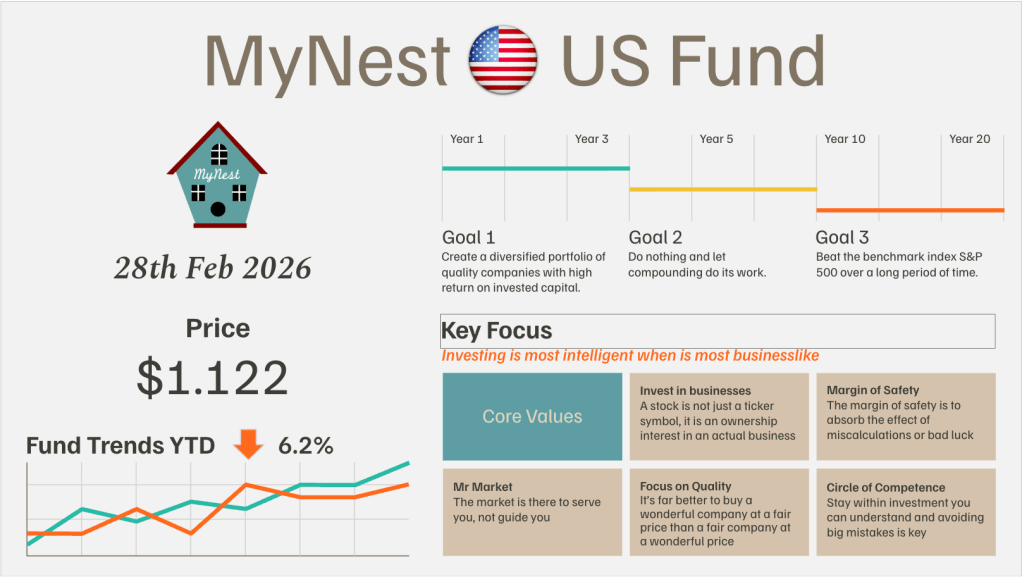 MyNest US Fund

MyNest

28th Feb 2026

Price

$1.122

Fund Trends YTD 6.2%

Year 1 Year 3 Year 5 Year 10 Year 20

Goal 1
Create a diversified portfolio of quality companies with high return on invested capital.

Goal 2
Do nothing and let compounding do its work.

Goal 3
Beat the benchmark index S&P 500 over a long period of time.

Key Focus
Investing is most intelligent when is most businesslike

Core Values

Invest in businesses
A stock is not just a ticker symbol, it is an ownership interest in an actual business

Margin of Safety
The margin of safety is to absorb the effect of miscalculations or bad luck

Mr Market
The market is there to serve you, not guide you

Focus on Quality
It's far better to buy a wonderful company at a fair price than a fair company at a wonderful price

Circle of Competence
Stay within investment you can understand and avoiding big mistakes is key